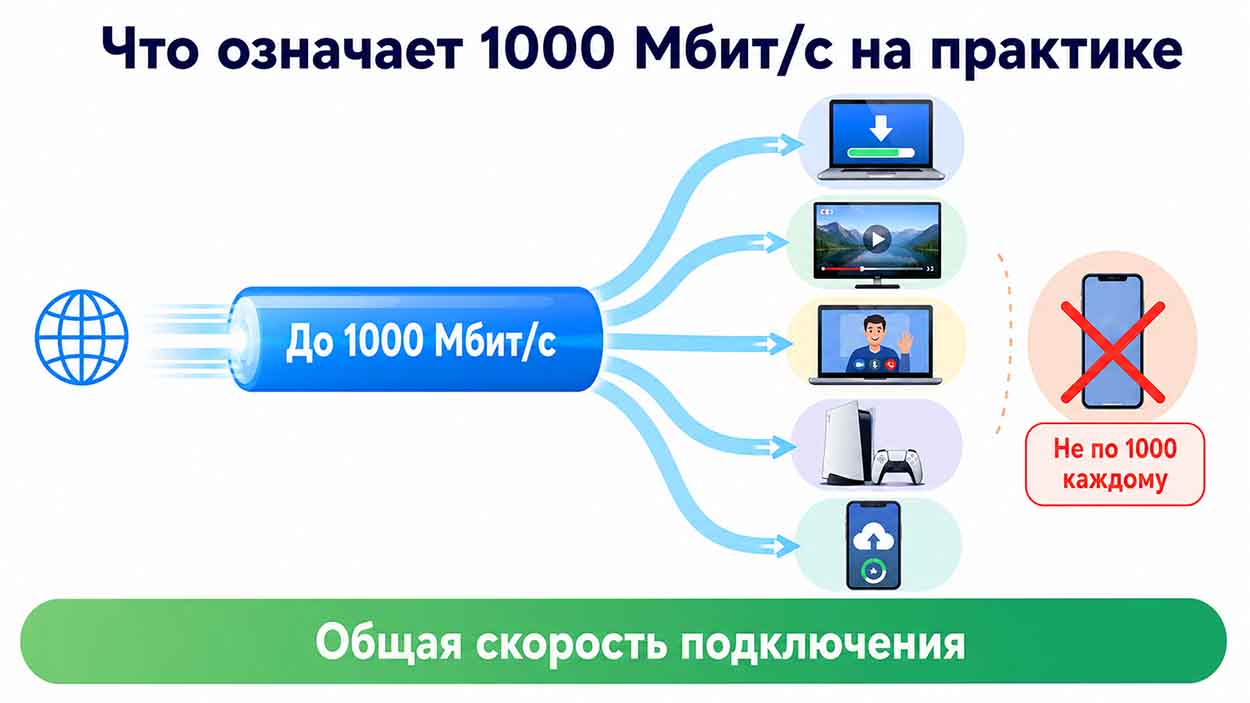 Что означает 1000 Мбит/с на практике

До 1000 Мбит/с

Не по 1000 каждому

Общая скорость подключения